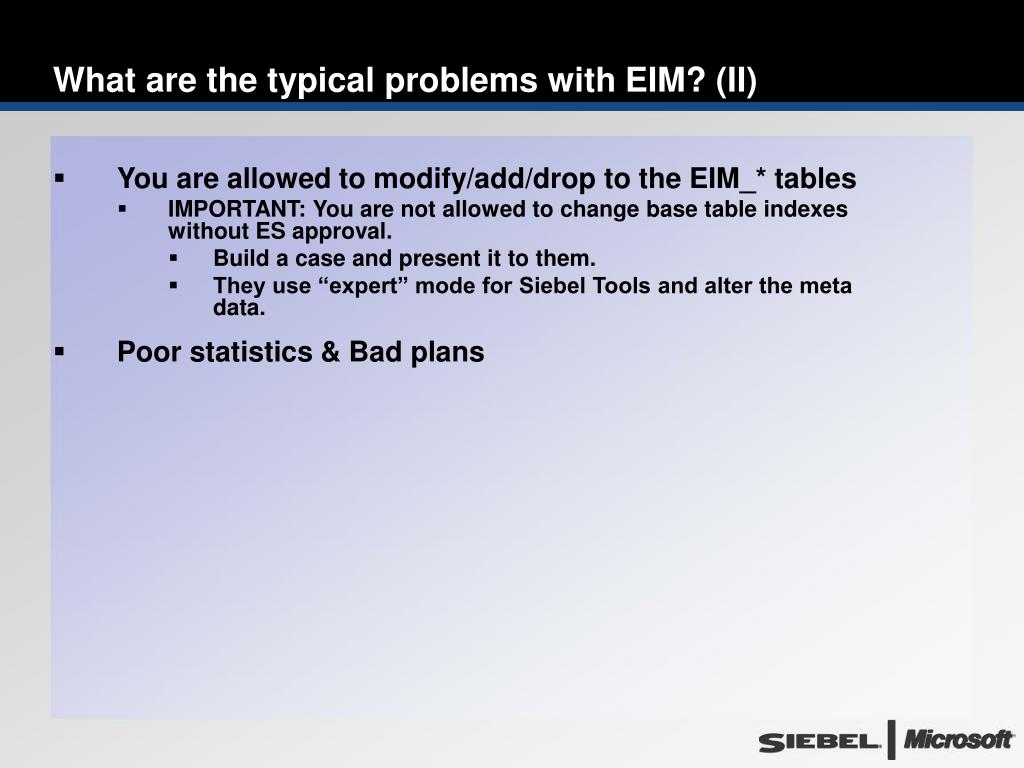 What are the typical problems with EIM? (II)

▪ You are allowed to modify/add/drop to the EIM_* tables
▪ IMPORTANT: You are not allowed to change base table indexes without ES approval.
▪ Build a case and present it to them.
▪ They use “expert” mode for Siebel Tools and alter the meta data.

▪ Poor statistics & Bad plans

SIEBEL. Microsoft